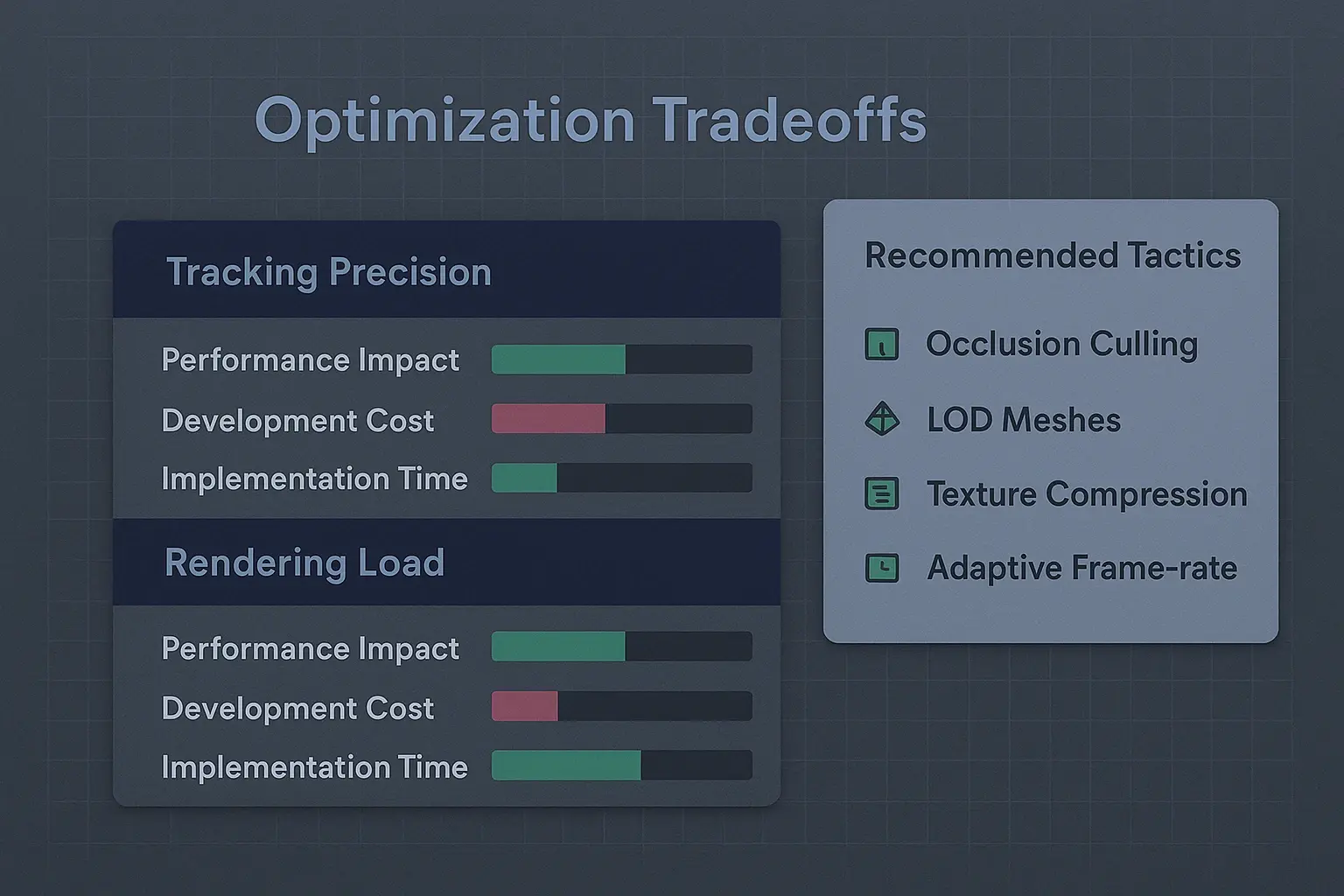 Optimization Tradeoffs

Tracking Precision

Performance Impact

Development Cost

Implementation Time

Rendering Load

Performance Impact

Development Cost

Implementation Time

Recommended Tactics

Occlusion Culling

LOD Meshes

Texture Compression

Adaptive Frame-rate